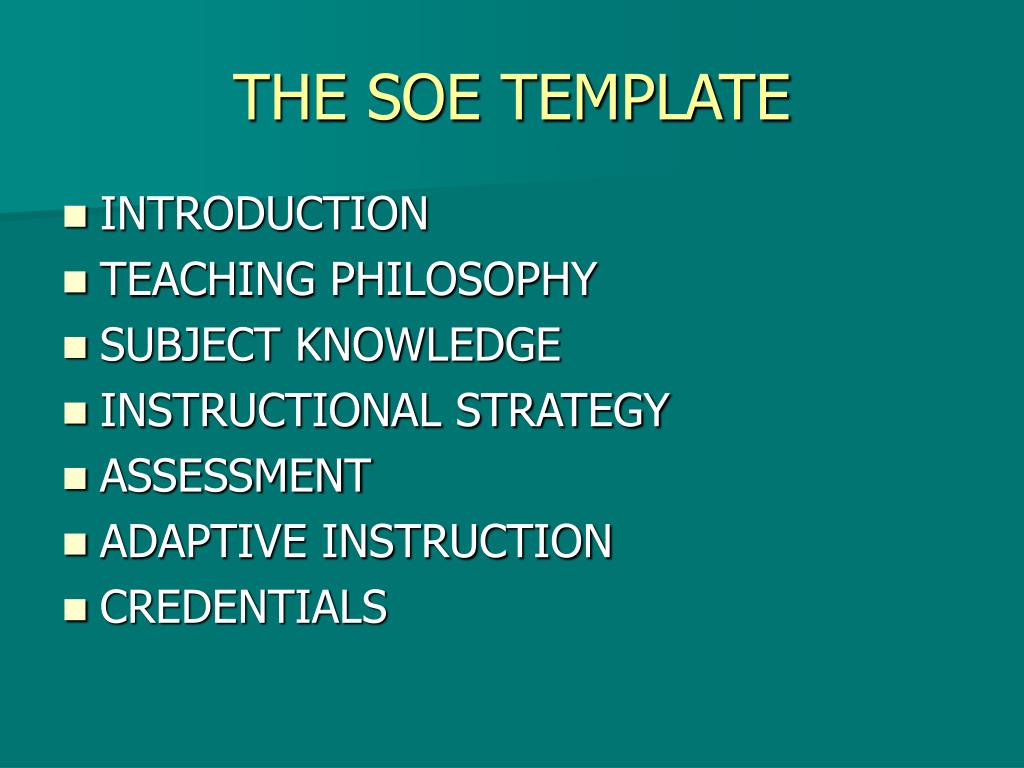 THE SOE TEMPLATE

- INTRODUCTION
- TEACHING PHILOSOPHY
- SUBJECT KNOWLEDGE
- INSTRUCTIONAL STRATEGY
- ASSESSMENT
- ADAPTIVE INSTRUCTION
- CREDENTIALS